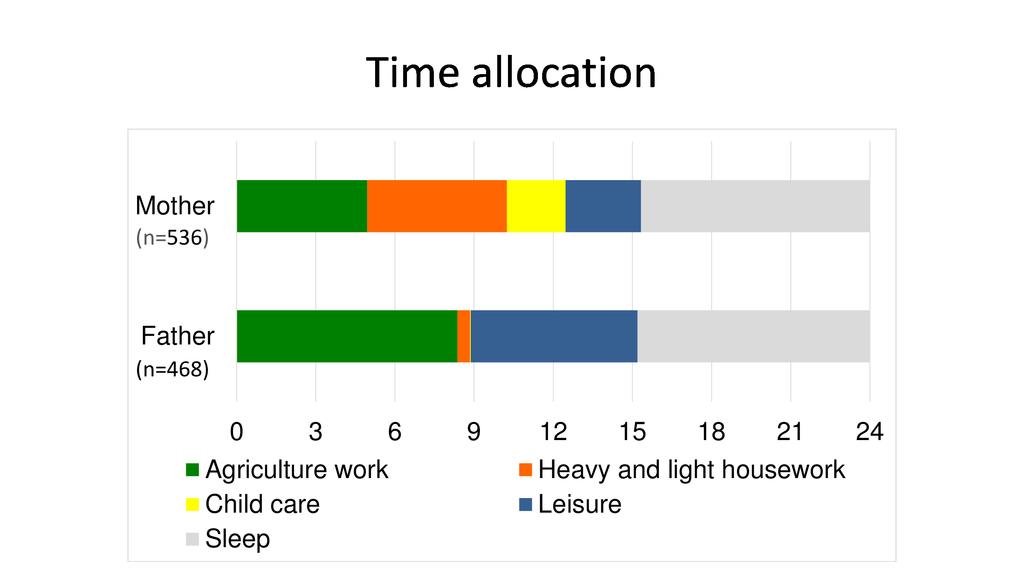 Time allocation

Mother
(n=536)

Father
(n=468)

0 3 6 9 12 15 18 21 24

Agriculture work
Heavy and light housework
Child care
Leisure
Sleep